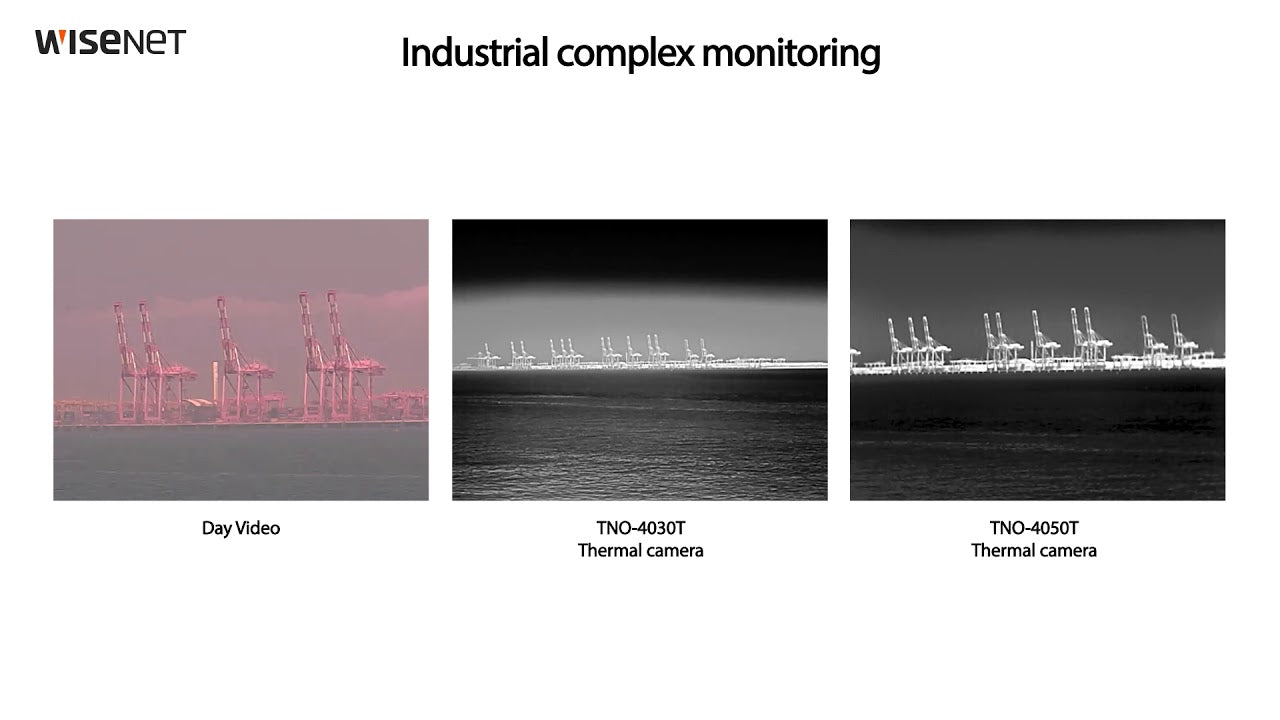 WISENET

Industrial complex monitoring

Day Video

TNO-4030T
Thermal camera

TNO-4050T
Thermal camera